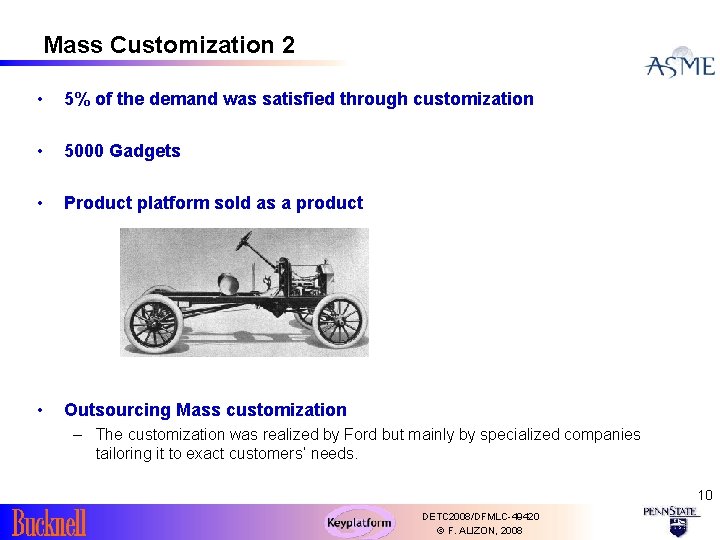 Mass Customization 2

ASME

• 5% of the demand was satisfied through customization

• 5000 Gadgets

• Product platform sold as a product

• Outsourcing Mass customization
– The customization was realized by Ford but mainly by specialized companies tailoring it to exact customers' needs.

10

Bucknell

Keyplatform

DETC2008/DFMLC-49420
© F. ALIZON, 2008

PENNSTATE